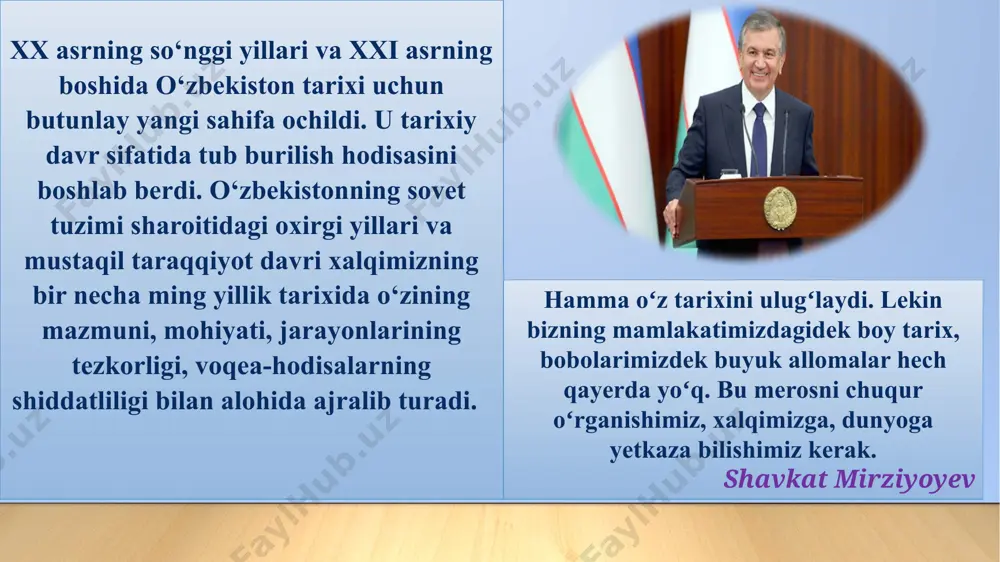 XX asrning so‘nggi yillari va XXI asrning boshida O‘zbekiston tarixi uchun butunlay yangi sahifa ochildi. U tarixiy davr sifatida tub burilish hodisasini boshlab berdi. O‘zbekistonning sovet tuzimi sharoitidagi oxirgi yillari va mustaqil taraqqiyot davri xalqimizning bir necha ming yillik tarixida o‘zining mazmuni, mohiyati, jarayonlarining tezkorligi, voqea-hodisalarning shiddatliligi bilan alohida ajralib turadi.

Hamma o‘z tarixini ulug‘laydi. Lekin bizning mamlakatimizdagidek boy tarix, bobolarimizdek buyuk allomalar hech qayerda yo‘q. Bu merosni chuqur o‘rganishimiz, xalqimizga, dunyoga yetkaza bilishimiz kerak.
Shavkat Mirziyoyev

FaylHub.uz FaylHub.uz FaylHub.uz FaylHub.uz FaylHub.uz